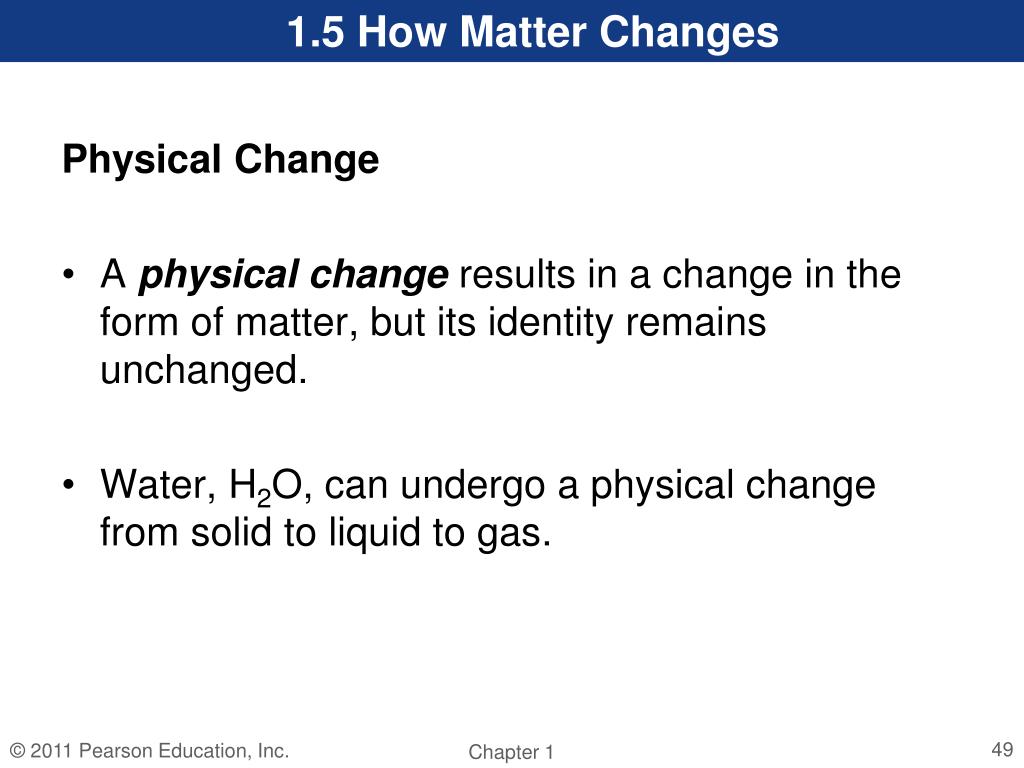 1.5 How Matter Changes

Physical Change

• A physical change results in a change in the form of matter, but its identity remains unchanged.

• Water, $H_2O$, can undergo a physical change from solid to liquid to gas.

© 2011 Pearson Education, Inc.

Chapter 1

49